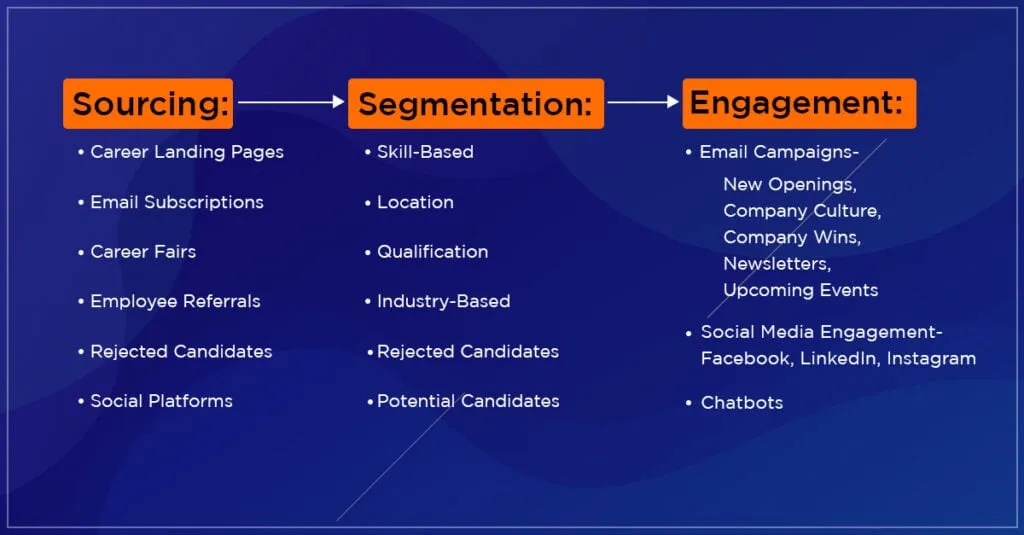 Sourcing:

• Career Landing Pages
• Email Subscriptions
• Career Fairs
• Employee Referrals
• Rejected Candidates
• Social Platforms

Segmentation:

• Skill-Based
• Location
• Qualification
• Industry-Based
• Rejected Candidates
• Potential Candidates

Engagement:

• Email Campaigns-
New Openings,
Company Culture,
Company Wins,
Newsletters,
Upcoming Events
• Social Media Engagement- Facebook, LinkedIn, Instagram
• Chatbots